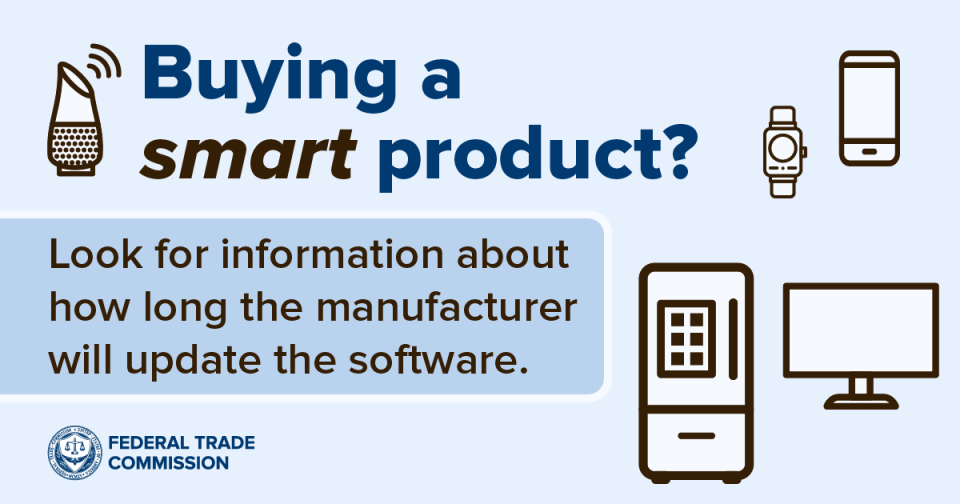 Buying a smart product?

Look for information about how long the manufacturer will update the software.

FEDERAL TRADE COMMISSION